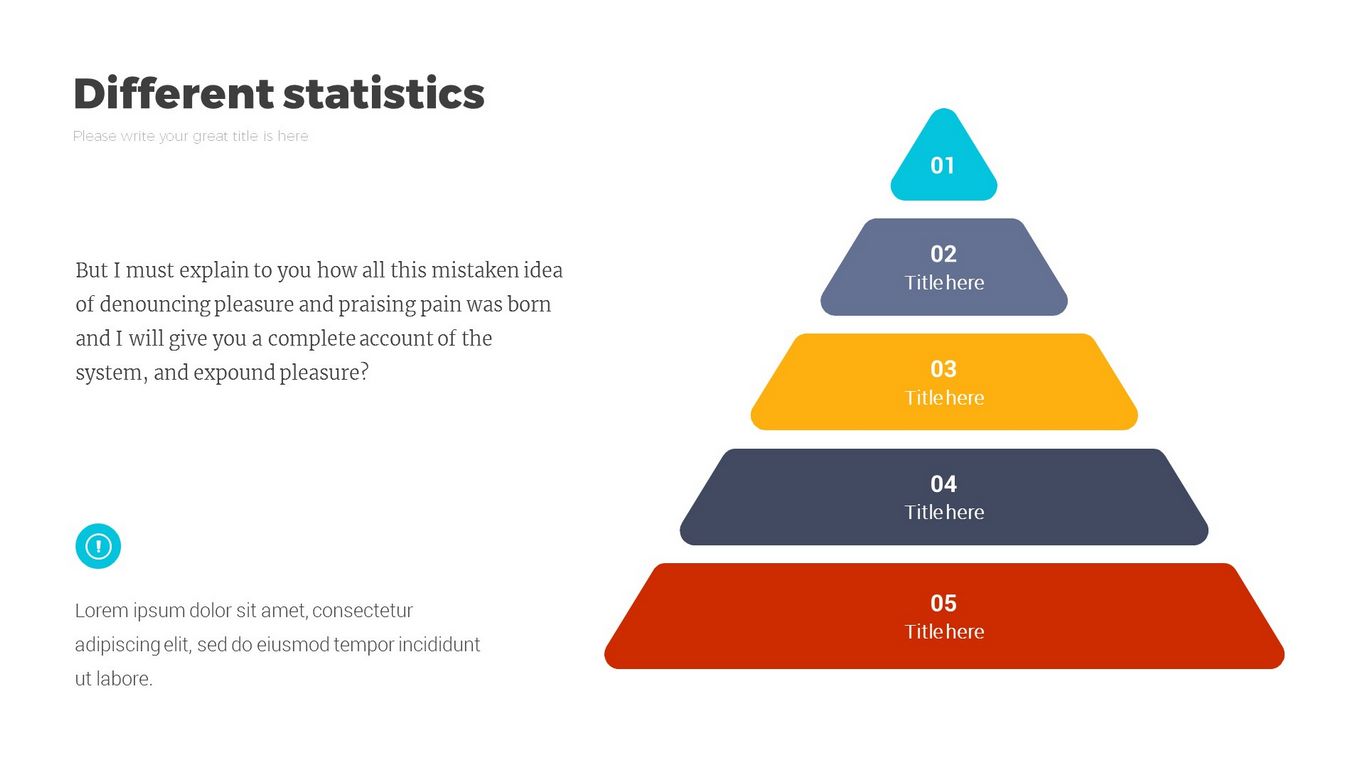 Different statistics

Please write your great title is here

But I must explain to you how all this mistaken idea of denouncing pleasure and praising pain was born and I will give you a complete account of the system, and expound pleasure?

Lorem ipsum dolor sit amet, consectetur adipiscing elit, sed do eiusmod tempor incididunt ut labore.

01

02
Title here

03
Title here

04
Title here

05
Title here